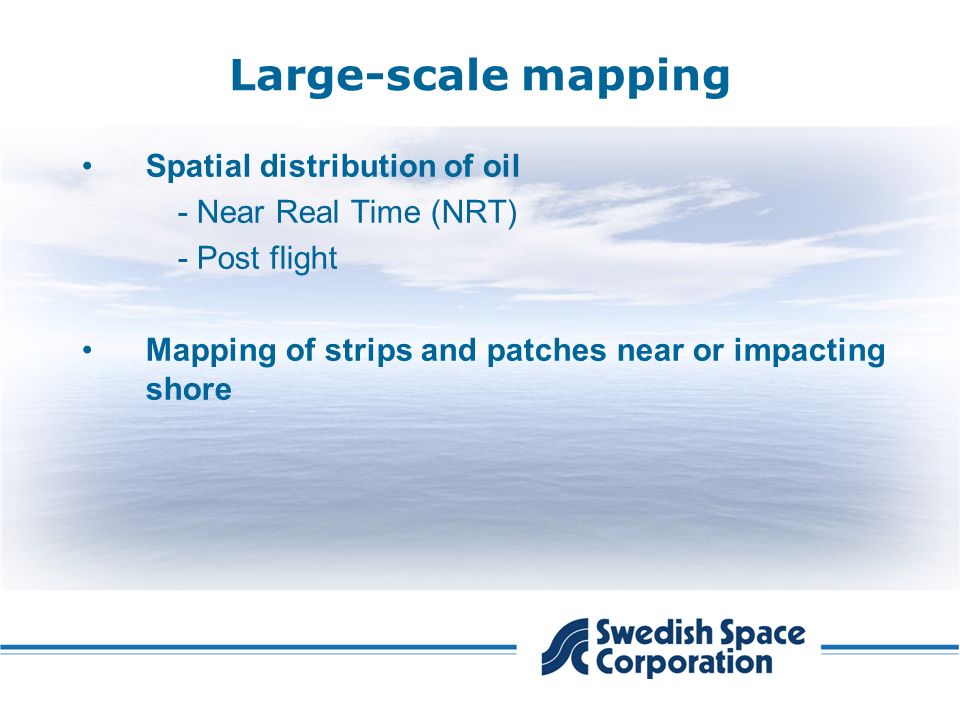 Large-scale mapping

• Spatial distribution of oil
- Near Real Time (NRT)
- Post flight

• Mapping of strips and patches near or impacting shore

Swedish Space Corporation